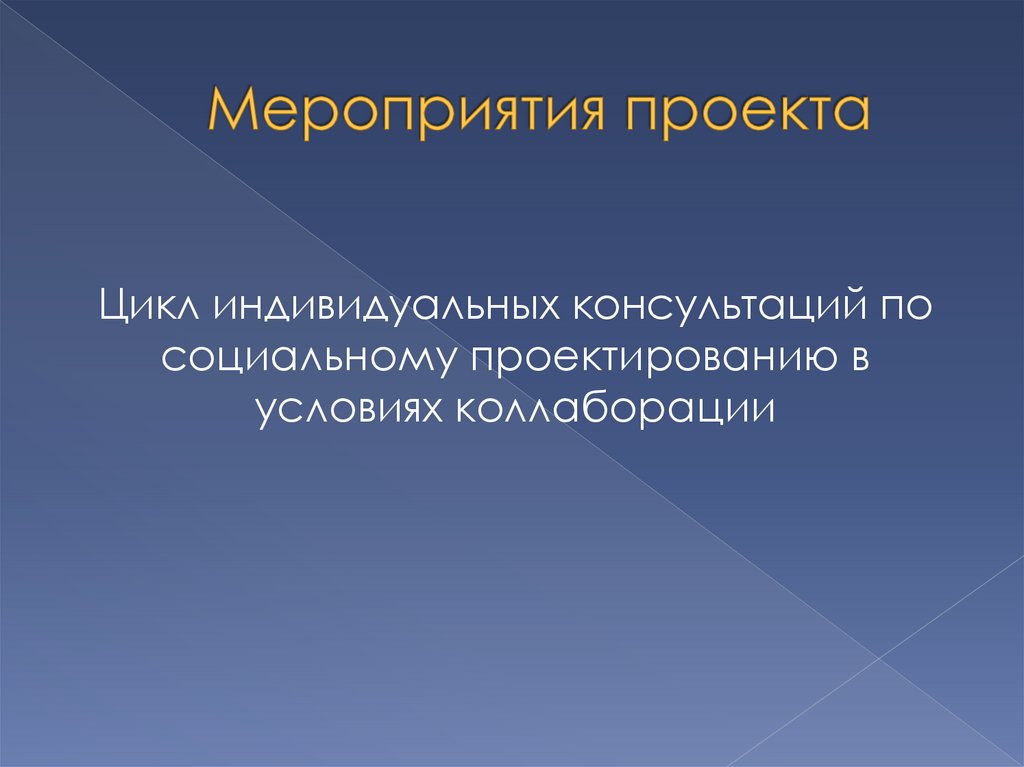 Мероприятия проекта

Цикл индивидуальных консультаций по социальному проектированию в условиях коллаборации